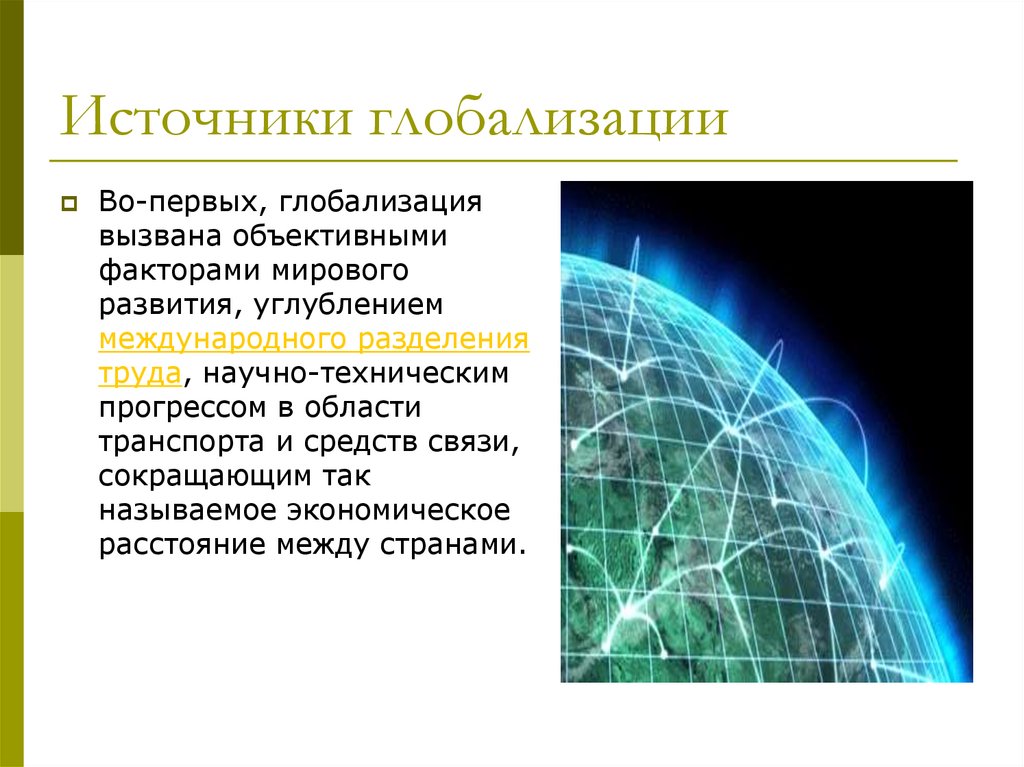 Источники глобализации

Во-первых, глобализация вызвана объективными факторами мирового развития, углублением международного разделения труда, научно-техническим прогрессом в области транспорта и средств связи, сокращающим так называемое экономическое расстояние между странами.